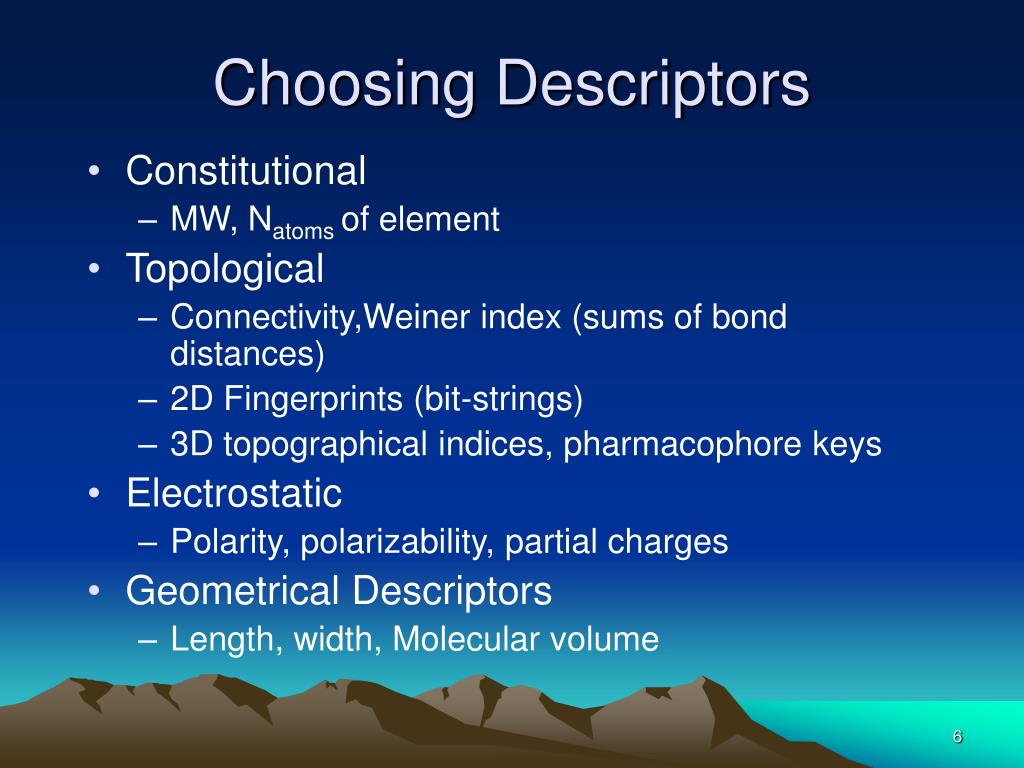 Choosing Descriptors

• Constitutional
 – MW, $N_{atoms}$ of element
• Topological
 – Connectivity,Weiner index (sums of bond distances)
 – 2D Fingerprints (bit-strings)
 – 3D topographical indices, pharmacophore keys
• Electrostatic
 – Polarity, polarizability, partial charges
• Geometrical Descriptors
 – Length, width, Molecular volume

6